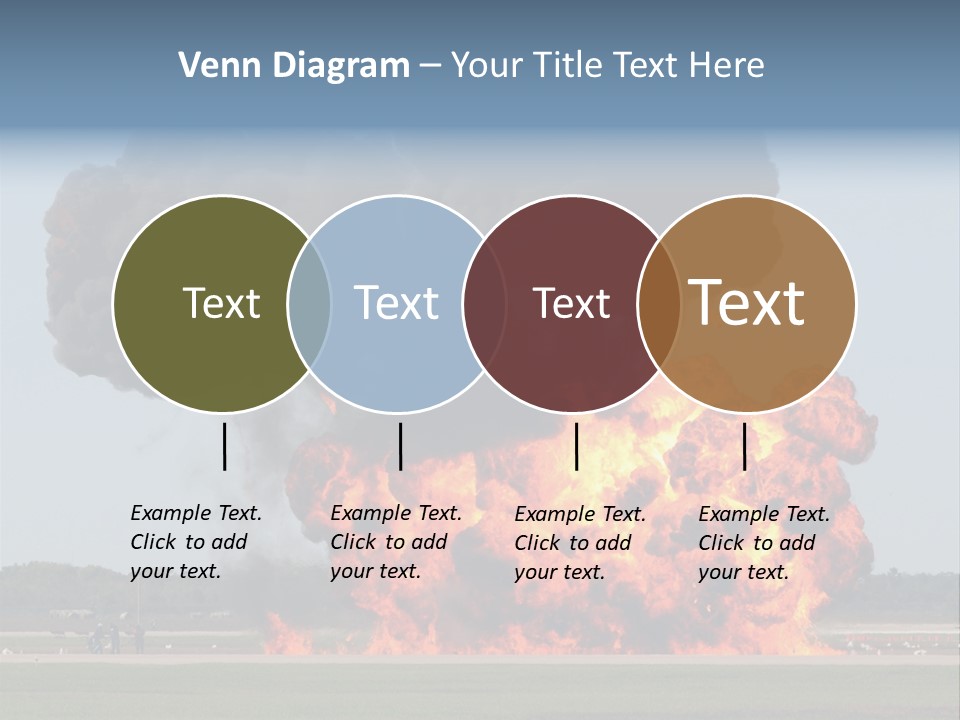 Venn Diagram – Your Title Text Here

Text

Text

Text

Text

Example Text. Click to add your text.

Example Text. Click to add your text.

Example Text. Click to add your text.

Example Text. Click to add your text.